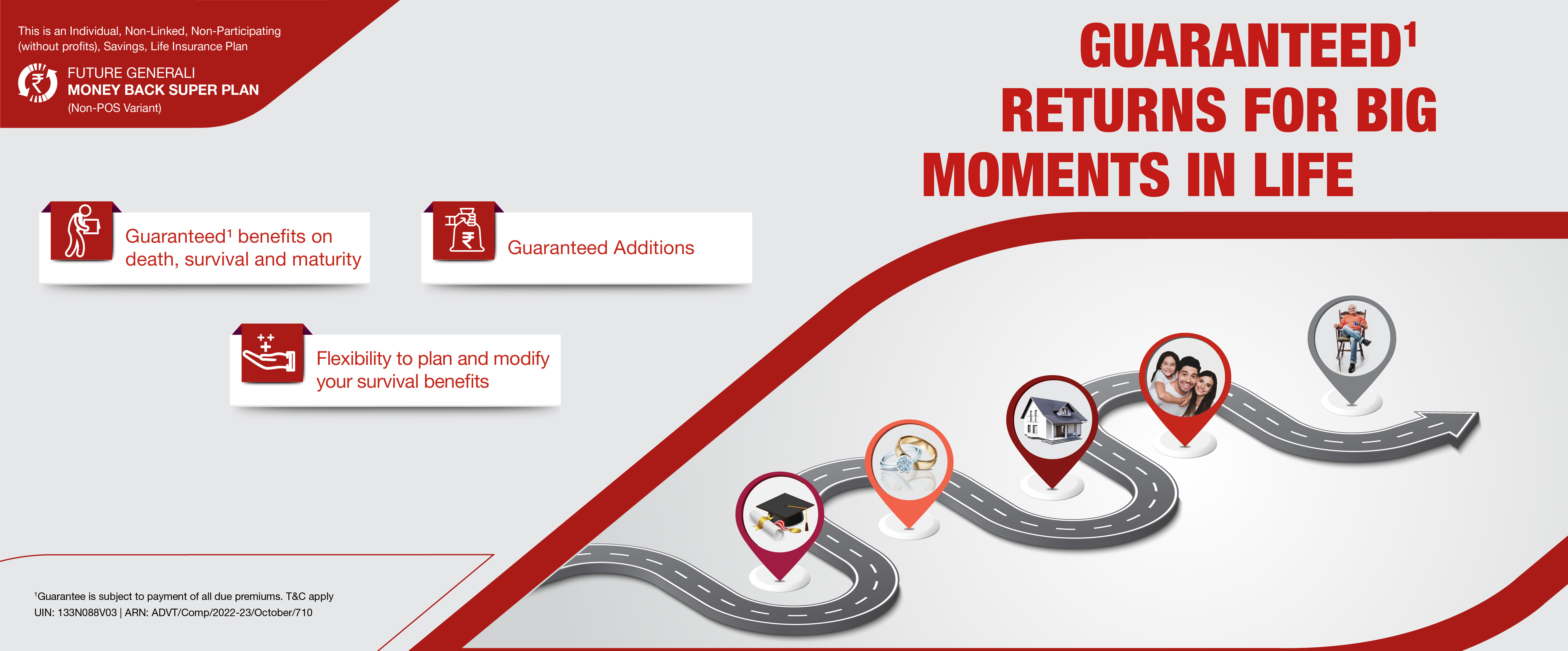 This is an Individual, Non-Linked, Non-Participating (without profits), Savings, Life Insurance Plan

FUTURE GENERALI
MONEY BACK SUPER PLAN
(Non-POS Variant)

GUARANTEED$^1$ RETURNS FOR BIG MOMENTS IN LIFE

Guaranteed$^1$ benefits on death, survival and maturity

Guaranteed Additions

Flexibility to plan and modify your survival benefits

$^1$Guarantee is subject to payment of all due premiums. T&C apply
UIN: 133N088V03 | ARN: ADVT/Comp/2022-23/October/710